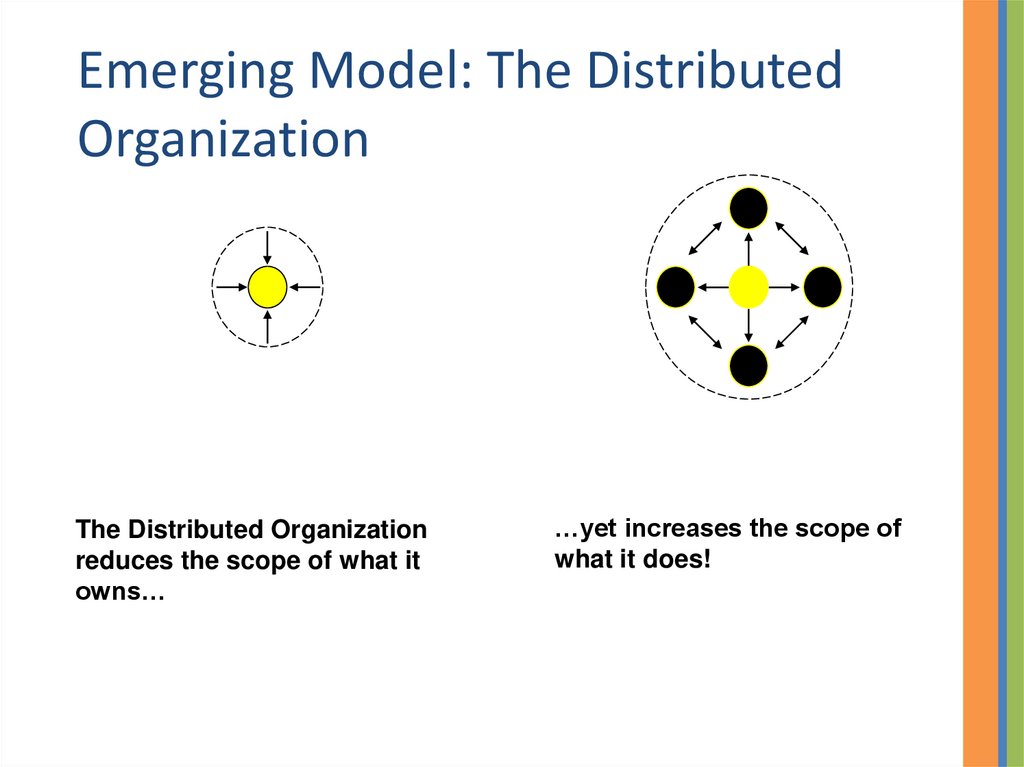 Emerging Model: The Distributed Organization

The Distributed Organization reduces the scope of what it owns…

…yet increases the scope of what it does!